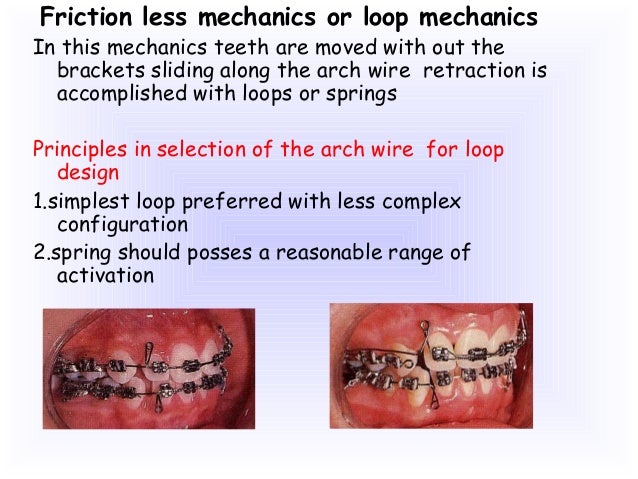 Friction less mechanics or loop mechanics

In this mechanics teeth are moved with out the brackets sliding along the arch wire retraction is accomplished with loops or springs

Principles in selection of the arch wire for loop design

1.simplest loop preferred with less complex configuration

2.spring should posses a reasonable range of activation